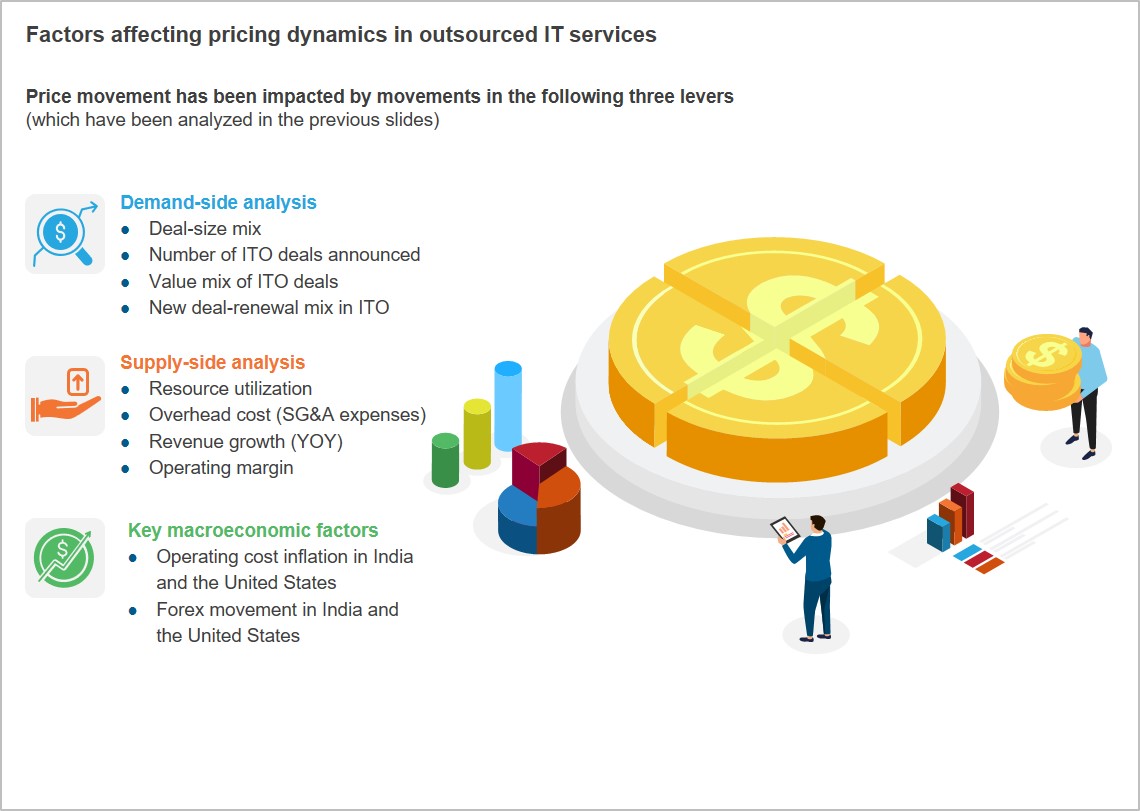 Factors affecting pricing dynamics in outsourced IT services

Price movement has been impacted by movements in the following three levers
(which have been analyzed in the previous slides)

Demand-side analysis
- Deal-size mix
- Number of ITO deals announced
- Value mix of ITO deals
- New deal-renewal mix in ITO

Supply-side analysis
- Resource utilization
- Overhead cost (SG&A expenses)
- Revenue growth (YOY)
- Operating margin

Key macroeconomic factors
- Operating cost inflation in India and the United States
- Forex movement in India and the United States